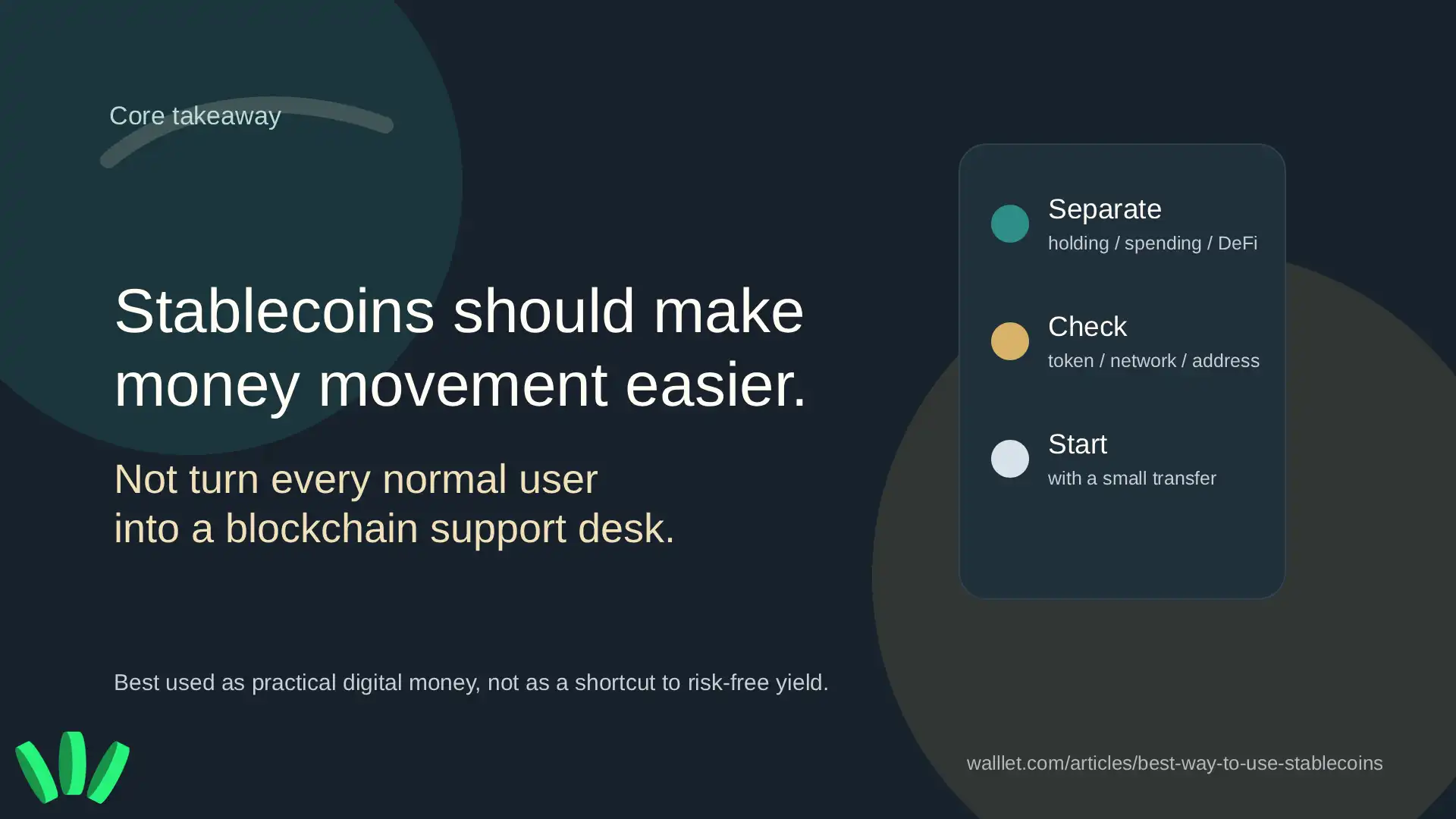 Core takeaway

Stablecoins should make money movement easier.

Not turn every normal user into a blockchain support desk.

Best used as practical digital money, not as a shortcut to risk-free yield.

Separate
holding / spending / DeFi

Check
token / network / address

Start
with a small transfer

walllet.com/articles/best-way-to-use-stablecoins